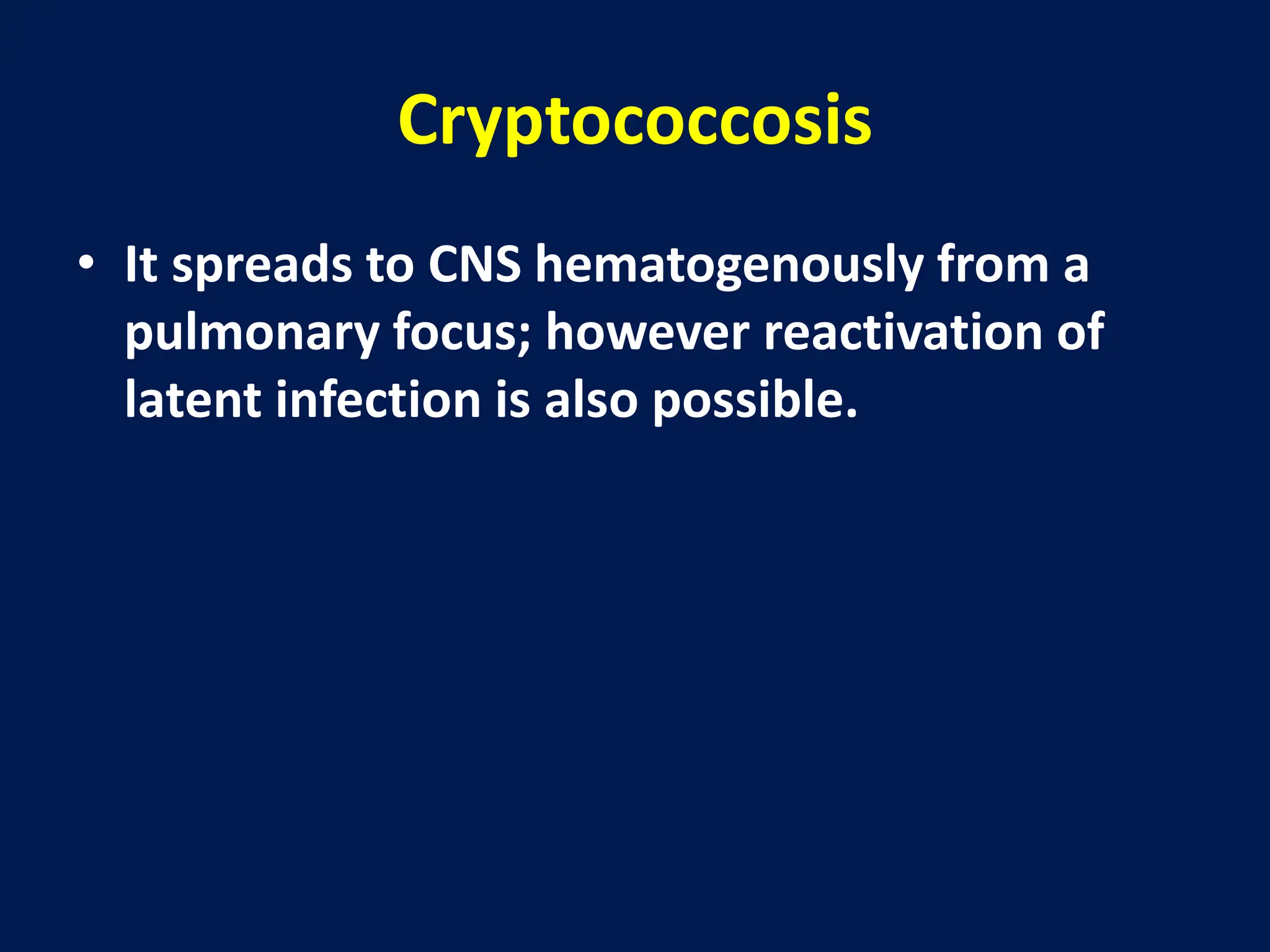 Cryptococcosis

• It spreads to CNS hematogenously from a pulmonary focus; however reactivation of latent infection is also possible.